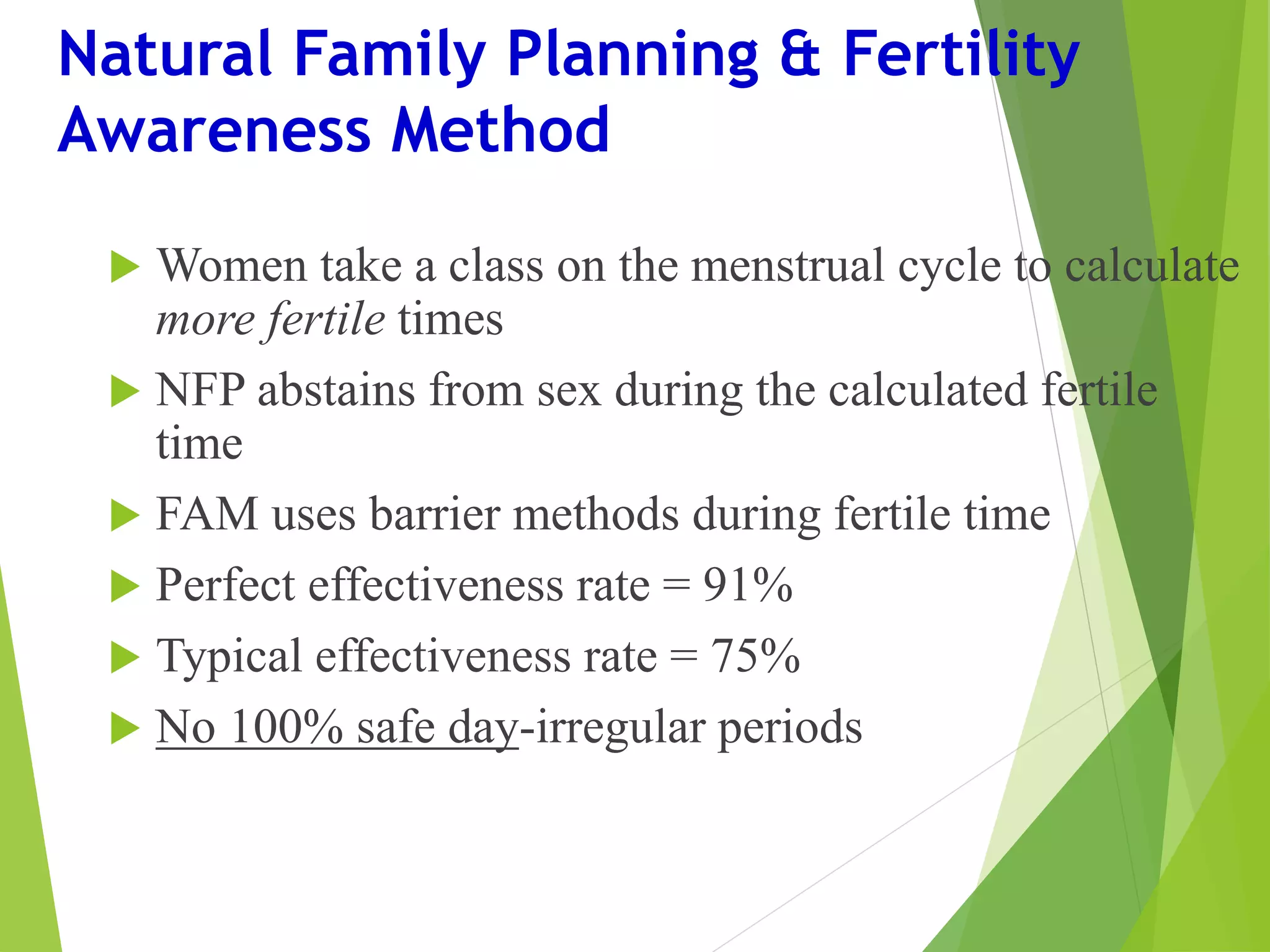 Natural Family Planning & Fertility Awareness Method

Women take a class on the menstrual cycle to calculate more fertile times

NFP abstains from sex during the calculated fertile time

FAM uses barrier methods during fertile time

Perfect effectiveness rate = 91%

Typical effectiveness rate = 75%

No 100% safe day-irregular periods